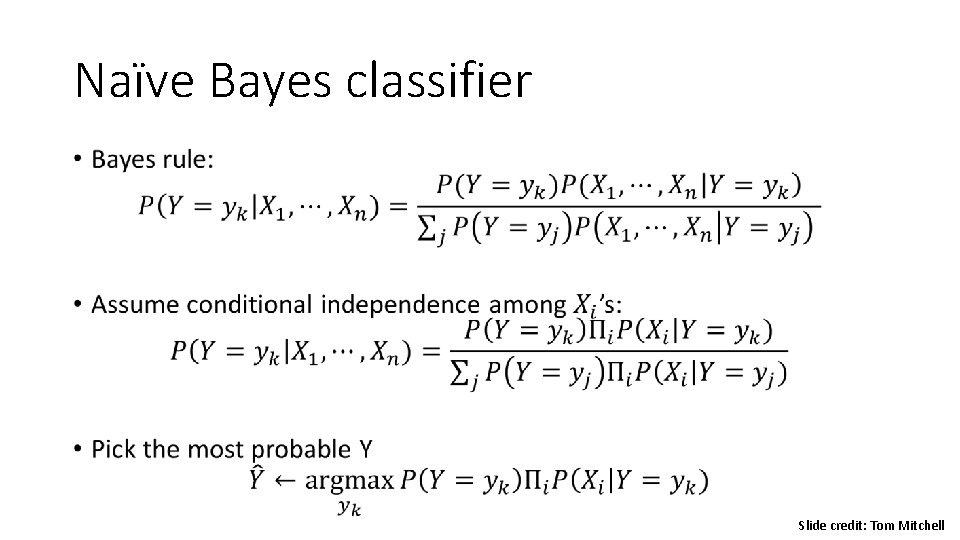 Naïve Bayes classifier

• Bayes rule:
$P(Y = y_k|X_1, \cdots, X_n) = \frac{P(Y = y_k)P(X_1, \cdots, X_n|Y = y_k)}{\sum_j P(Y = y_j)P(X_1, \cdots, X_n|Y = y_j)}$

• Assume conditional independence among $X_i$'s:
$P(Y = y_k|X_1, \cdots, X_n) = \frac{P(Y = y_k)\Pi_i P(X_i|Y = y_k)}{\sum_j P(Y = y_j)\Pi_i P(X_i|Y = y_j)}$

• Pick the most probable Y
$\hat{Y} \leftarrow \underset{y_k}{\operatorname{argmax}} P(Y = y_k)\Pi_i P(X_i|Y = y_k)$

Slide credit: Tom Mitchell